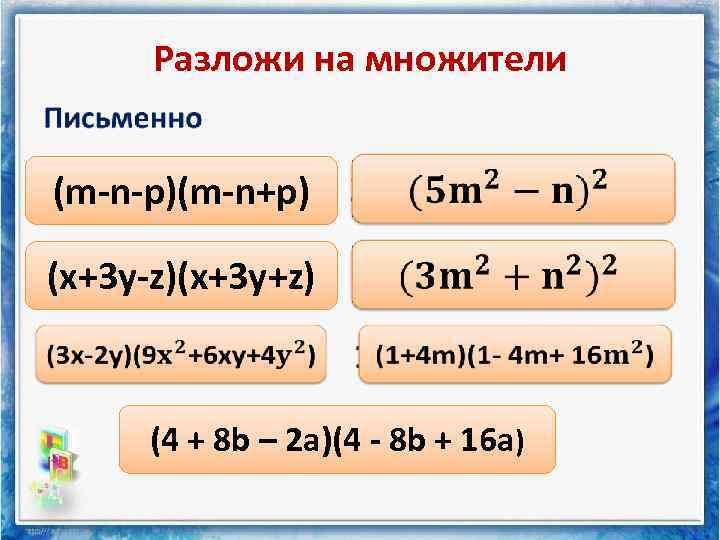 Разложи на множители

Письменно

$(m-n-p)(m-n+p)$

$(5m^2 - n)^2$

$(x+3y-z)(x+3y+z)$

$(3m^2 + n^2)^2$

$(3x-2y)(9x^2+6xy+4y^2)$

$(1+4m)(1- 4m+ 16m^2)$

$(4 + 8b – 2a)(4 - 8b + 16a)$